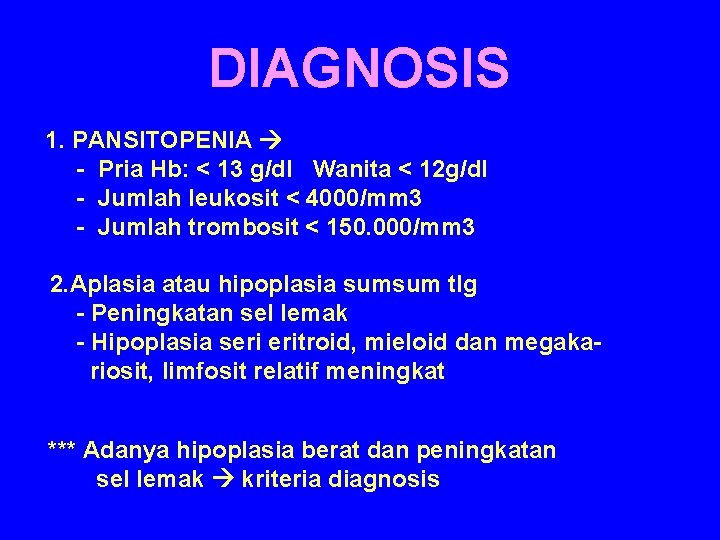 DIAGNOSIS

1. PANSITOPENIA →
- Pria Hb: < 13 g/dl Wanita < 12g/dl
- Jumlah leukosit < 4000/mm3
- Jumlah trombosit < 150.000/mm3

2.Aplasia atau hipoplasia sumsum tlg
- Peningkatan sel lemak
- Hipoplasia seri eritroid, mieloid dan megakariosit, limfosit relatif meningkat

*** Adanya hipoplasia berat dan peningkatan sel lemak → kriteria diagnosis